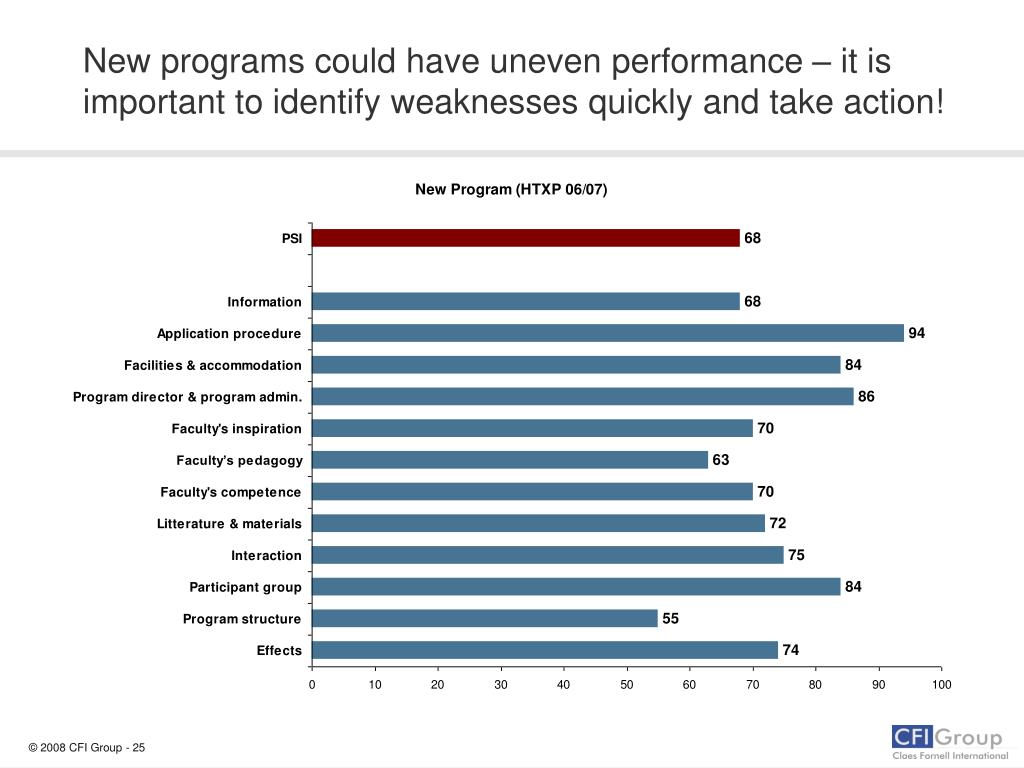 New programs could have uneven performance – it is important to identify weaknesses quickly and take action!

New Program (HTXP 06/07)

PSI 68

Information 68
Application procedure 94
Facilities & accommodation 84
Program director & program admin. 86
Faculty's inspiration 70
Faculty's pedagogy 63
Faculty's competence 70
Litterature & materials 72
Interaction 75
Participant group 84
Program structure 55
Effects 74

0 10 20 30 40 50 60 70 80 90 100

© 2008 CFI Group - 25

CFI Group
Claes Fornell International